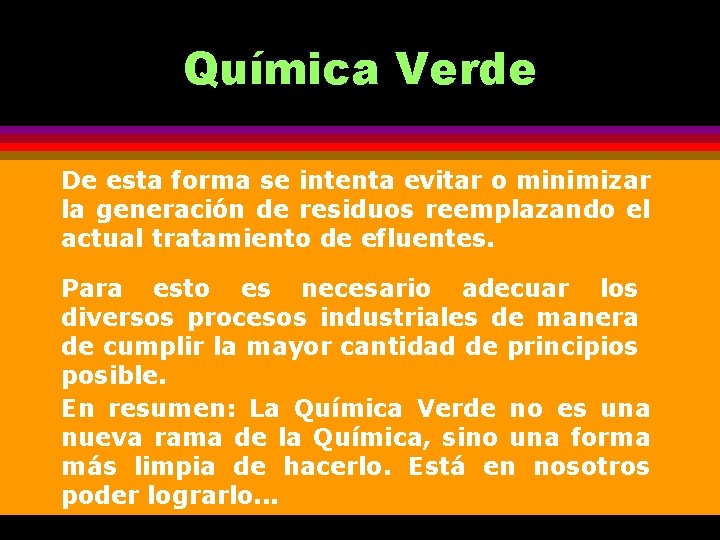 Química Verde

De esta forma se intenta evitar o minimizar la generación de residuos reemplazando el actual tratamiento de efluentes.

Para esto es necesario adecuar los diversos procesos industriales de manera de cumplir la mayor cantidad de principios posible.

En resumen: La Química Verde no es una nueva rama de la Química, sino una forma más limpia de hacerlo. Está en nosotros poder lograrlo...